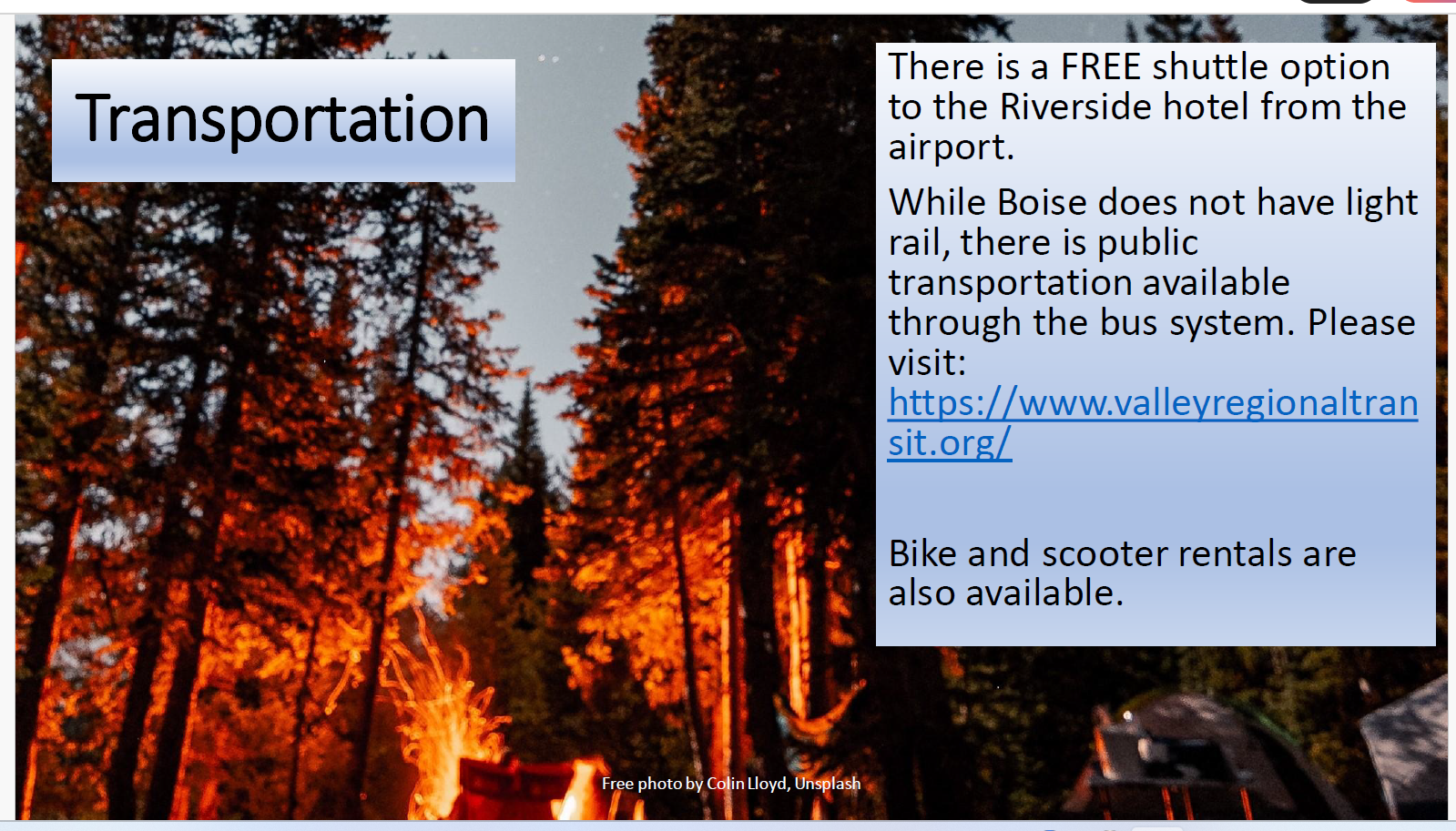 Transportation

There is a FREE shuttle option to the Riverside hotel from the airport.

While Boise does not have light rail, there is public transportation available through the bus system. Please visit: https://www.valleyregionaltransit.org/

Bike and scooter rentals are also available.

Free photo by Colin Lloyd, Unsplash